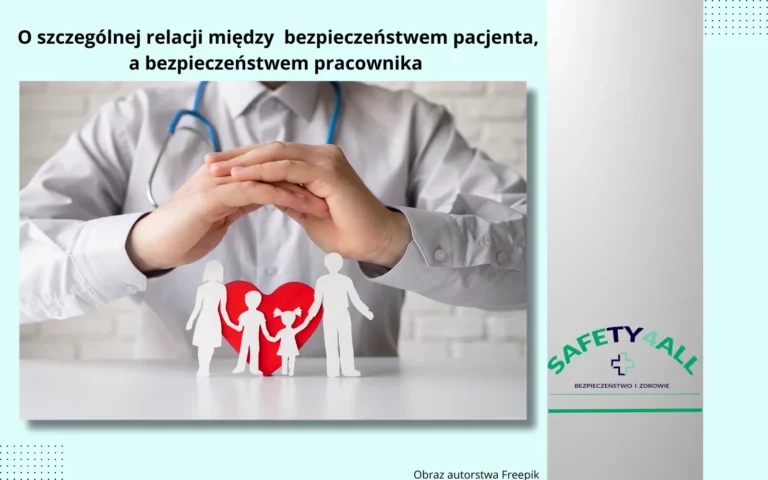 O szczególnej relacji między bezpieczeństwem pacjenta, a bezpieczeństwem pracownika

SAFETY4ALL

BEZPIECZEŃSTWO I ZDROWIE

Obraz autorstwa Freepik